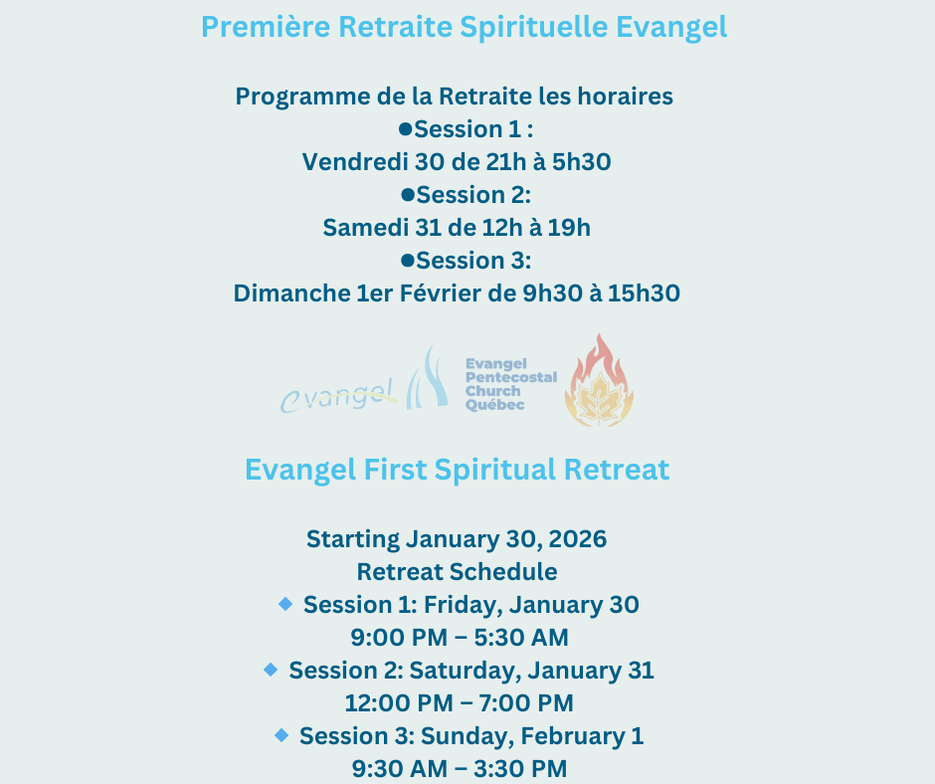 Première Retraite Spirituelle Evangel

Programme de la Retraite les horaires
●Session 1 :
Vendredi 30 de 21h à 5h30
●Session 2:
Samedi 31 de 12h à 19h
●Session 3:
Dimanche 1er Février de 9h30 à 15h30

evangel

Evangel Pentecostal Church Québec

Evangel First Spiritual Retreat

Starting January 30, 2026
Retreat Schedule
◆ Session 1: Friday, January 30
9:00 PM – 5:30 AM
◆ Session 2: Saturday, January 31
12:00 PM – 7:00 PM
◆ Session 3: Sunday, February 1
9:30 AM – 3:30 PM